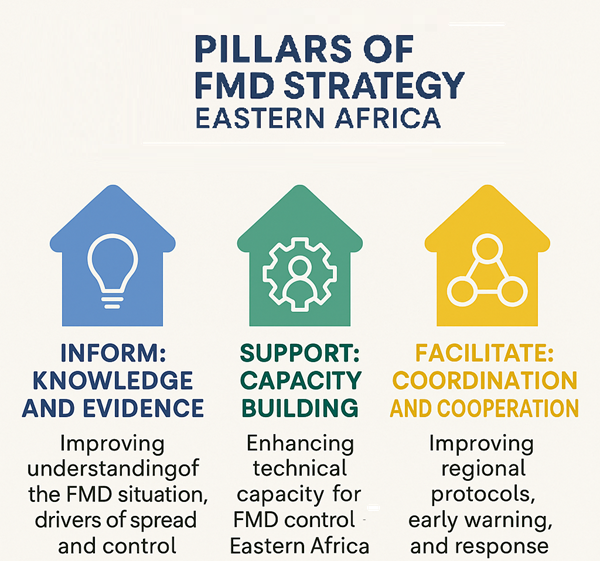 PILLARS OF FMD STRATEGY EASTERN AFRICA

INFORM: KNOWLEDGE AND EVIDENCE

Improving understandingof the FMD situation, drivers of spread and control

SUPPORT: CAPACITY BUILDING

Enhancing technical capacity for FMD control Eastern Africa

FACILITATE: COORDINATION AND COOPERATION

Improving regional protocols, early warning, and response